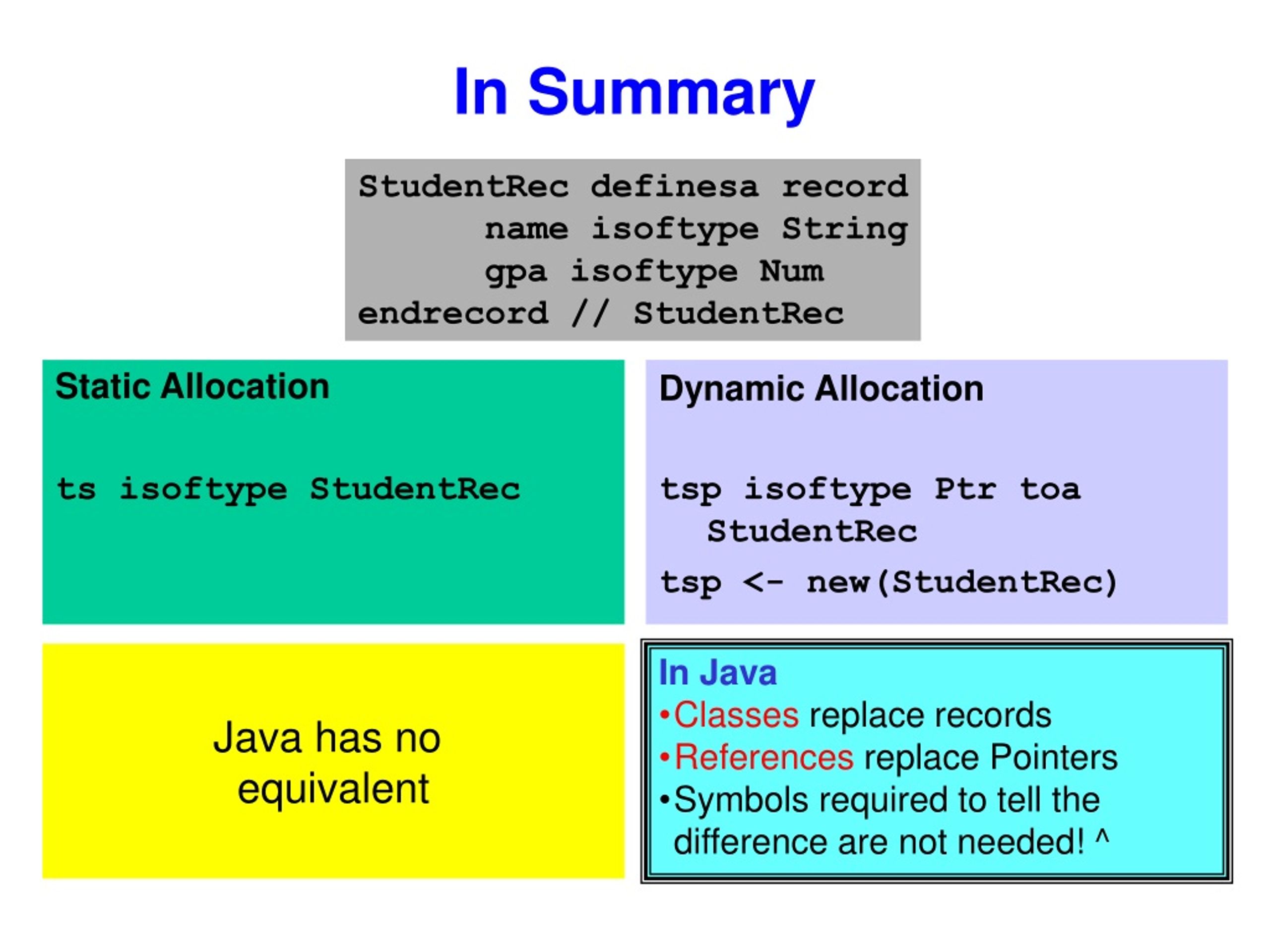 In Summary

StudentRec definesa record
name isoftype String
gpa isoftype Num
endrecord // StudentRec

Static Allocation

ts isoftype StudentRec

Dynamic Allocation

tsp isoftype Ptr toa StudentRec

tsp <- new(StudentRec)

Java has no equivalent

In Java
•Classes replace records
•References replace Pointers
•Symbols required to tell the difference are not needed! ^